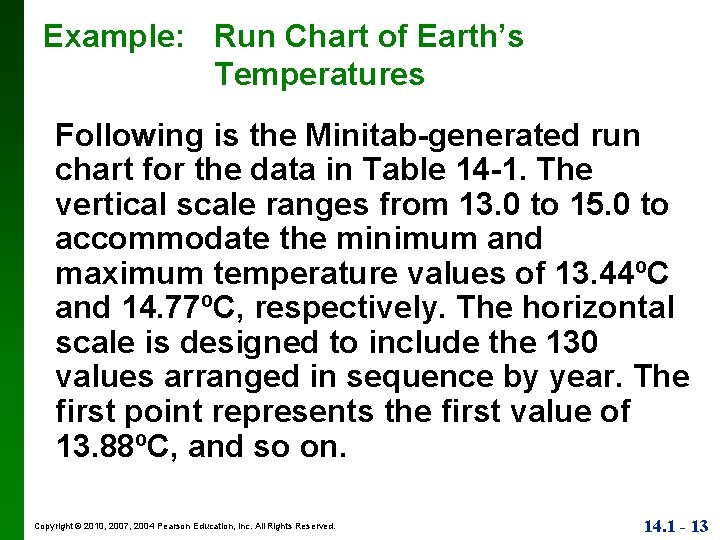 Example: Run Chart of Earth's Temperatures

Following is the Minitab-generated run chart for the data in Table 14-1. The vertical scale ranges from 13.0 to 15.0 to accommodate the minimum and maximum temperature values of 13.44ºC and 14.77ºC, respectively. The horizontal scale is designed to include the 130 values arranged in sequence by year. The first point represents the first value of 13.88ºC, and so on.

Copyright © 2010, 2007, 2004 Pearson Education, Inc. All Rights Reserved.

14.1 - 13